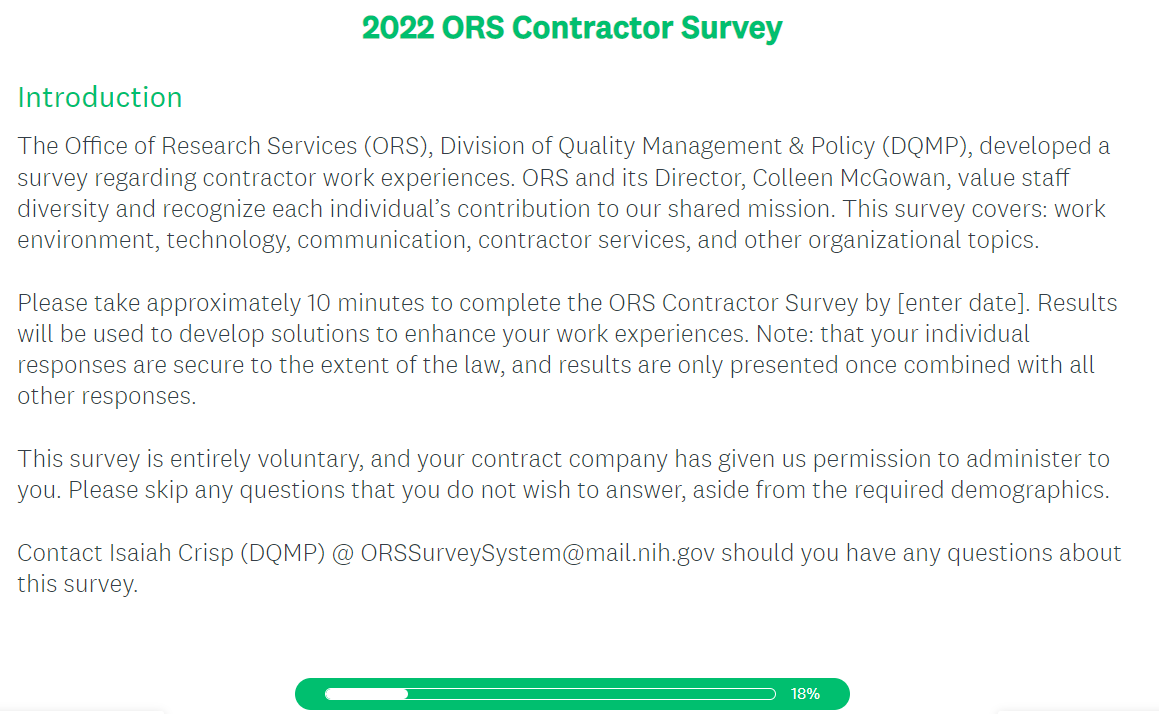 2022 ORS Contractor Survey

Introduction

The Office of Research Services (ORS), Division of Quality Management & Policy (DQMP), developed a survey regarding contractor work experiences. ORS and its Director, Colleen McGowan, value staff diversity and recognize each individual's contribution to our shared mission. This survey covers: work environment, technology, communication, contractor services, and other organizational topics.

Please take approximately 10 minutes to complete the ORS Contractor Survey by [enter date]. Results will be used to develop solutions to enhance your work experiences. Note: that your individual responses are secure to the extent of the law, and results are only presented once combined with all other responses.

This survey is entirely voluntary, and your contract company has given us permission to administer to you. Please skip any questions that you do not wish to answer, aside from the required demographics.

Contact Isaiah Crisp (DQMP) @ ORSSurveySystem@mail.nih.gov should you have any questions about this survey.

18%